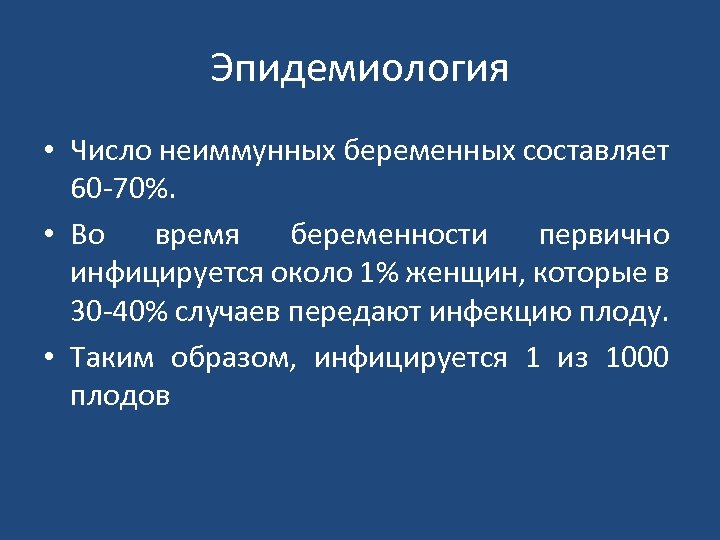 Эпидемиология

• Число неиммунных беременных составляет 60-70%.

• Во время беременности первично инфицируется около 1% женщин, которые в 30-40% случаев передают инфекцию плоду.

• Таким образом, инфицируется 1 из 1000 плодов